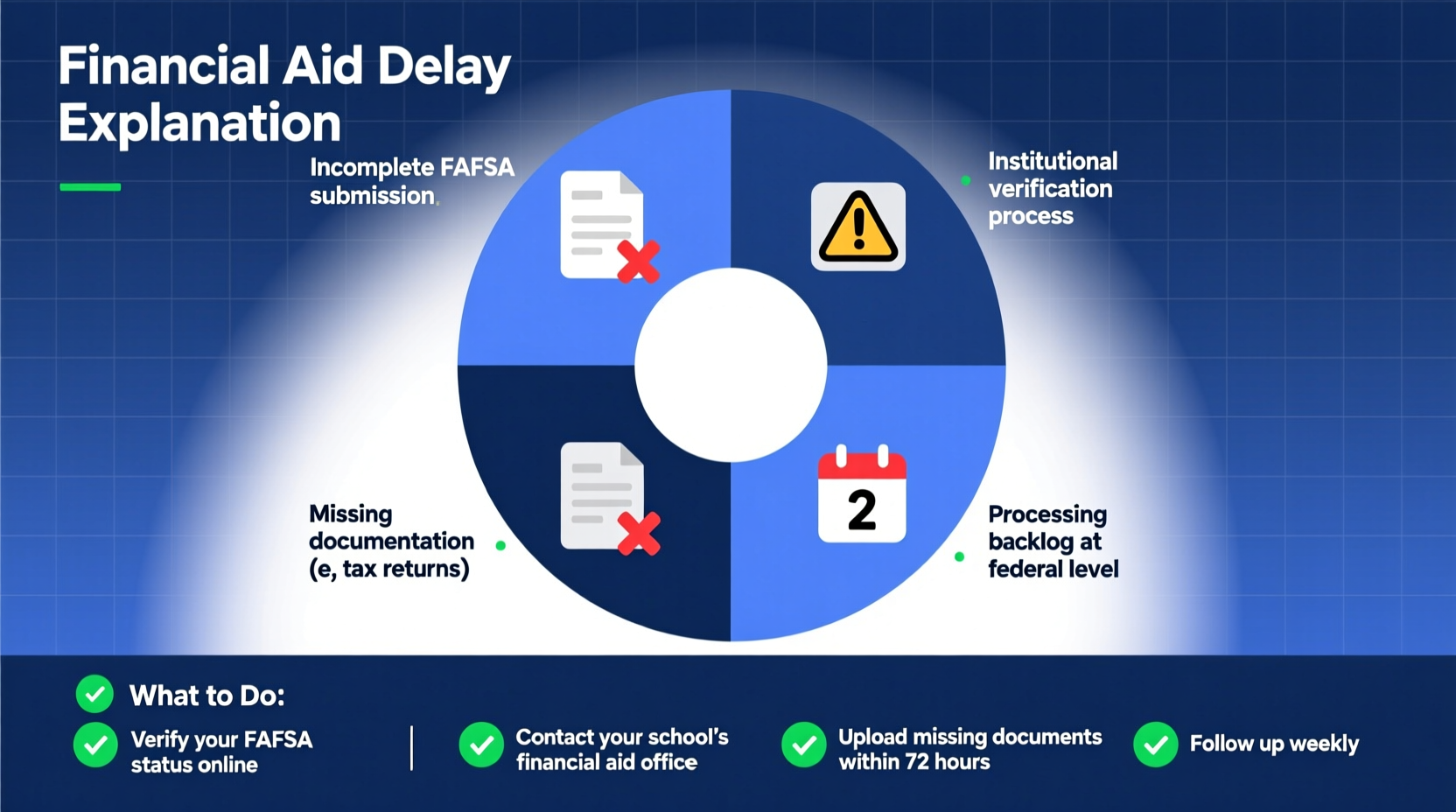 Financial Aid Delay Explanation

Incomplete FAFSA submission.

Institutional verification process

Missing documentation (e, tax returns)

2

Processing backlog at federal level

What to Do:

Verify your FAFSA status online

Contact your school's financial aid office

Upload missing documents within 72 hours

Follow up weekly